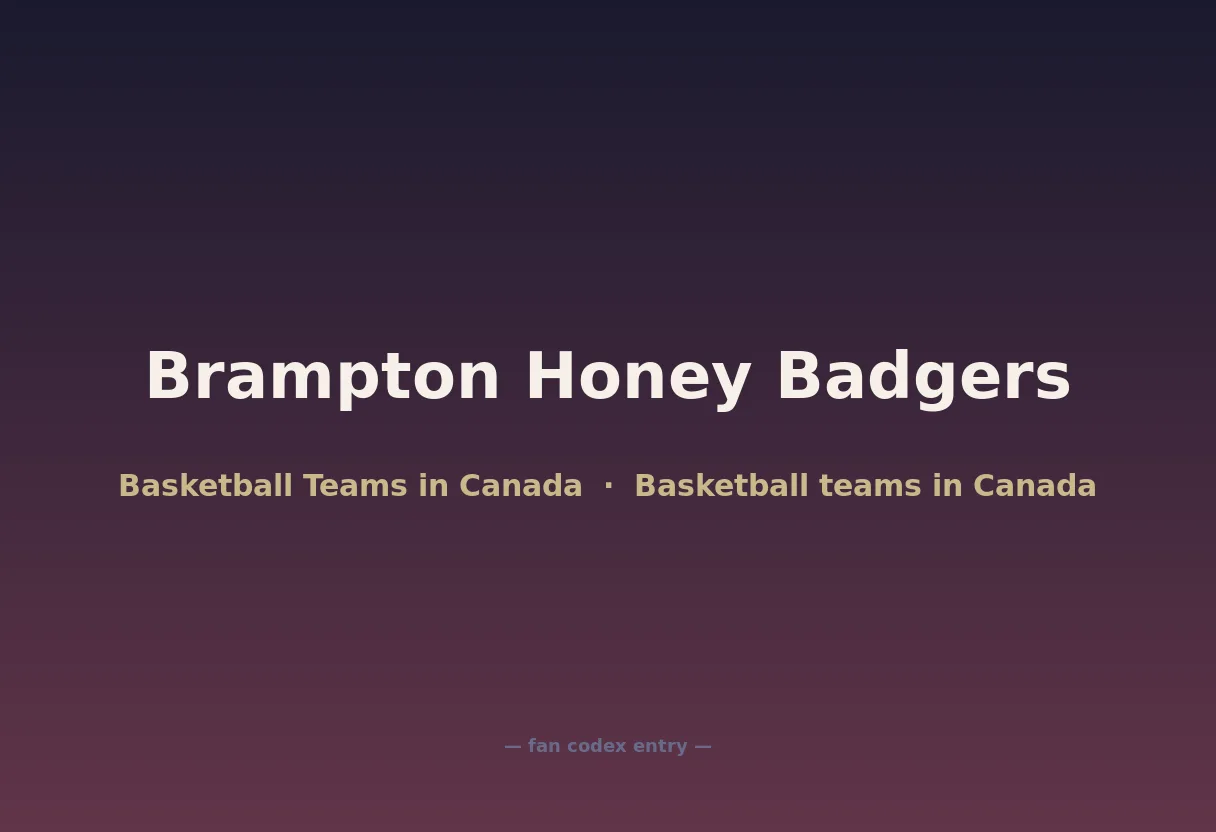 Brampton Honey Badgers

Basketball Teams in Canada · Basketball teams in Canada

— fan codex entry —